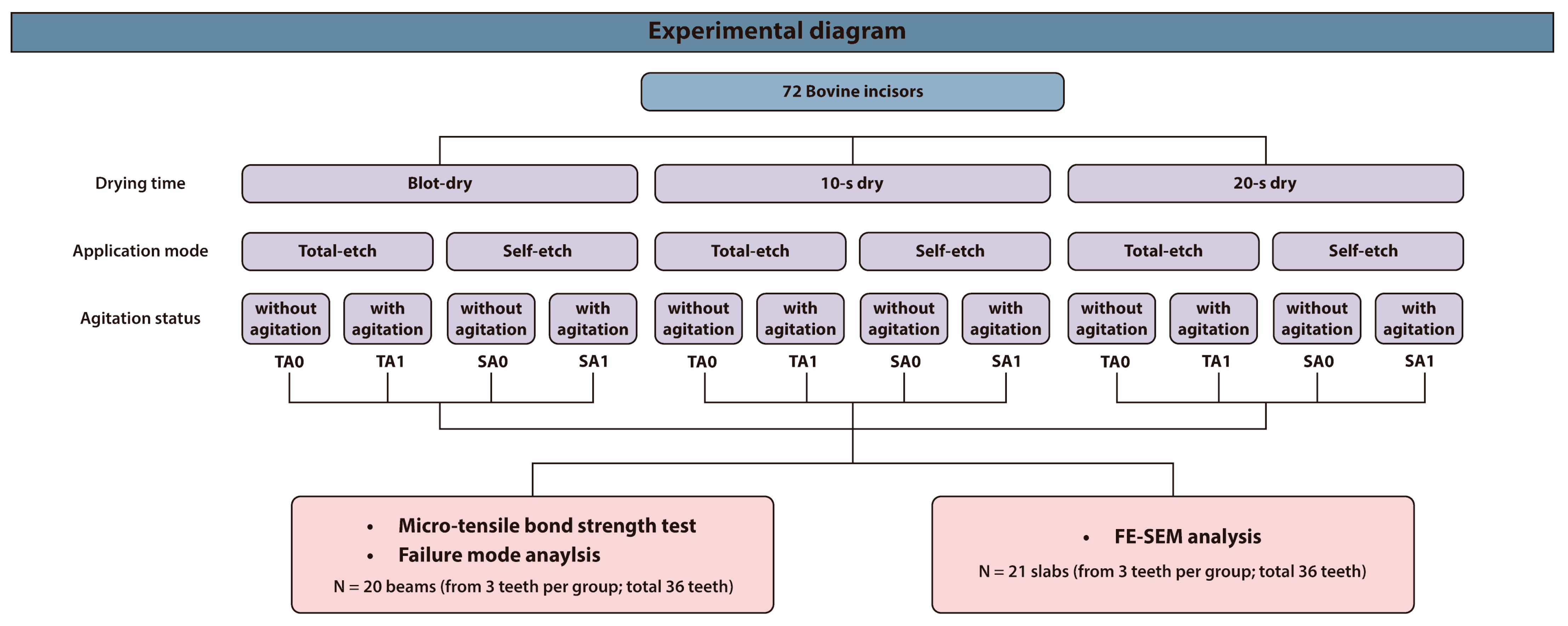 Experimental diagram

72 Bovine incisors

Drying time
Blot-dry
10-s dry
20-s dry

Application mode
Total-etch
Self-etch
Total-etch
Self-etch
Total-etch
Self-etch

Agitation status
without agitation
with agitation
without agitation
with agitation
without agitation
with agitation
without agitation
with agitation
without agitation
with agitation
without agitation
with agitation

TA0 TA1 SA0 SA1 TA0 TA1 SA0 SA1 TA0 TA1 SA0 SA1

• Micro-tensile bond strength test
• Failure mode anaylsis
N = 20 beams (from 3 teeth per group; total 36 teeth)

• FE-SEM analysis
N = 21 slabs (from 3 teeth per group; total 36 teeth)